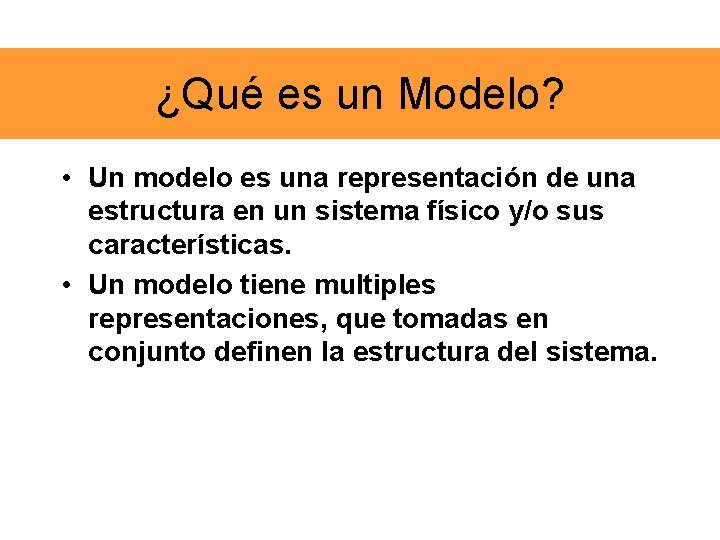 ¿Qué es un Modelo?

• Un modelo es una representación de una estructura en un sistema físico y/o sus características.

• Un modelo tiene multiples representaciones, que tomadas en conjunto definen la estructura del sistema.